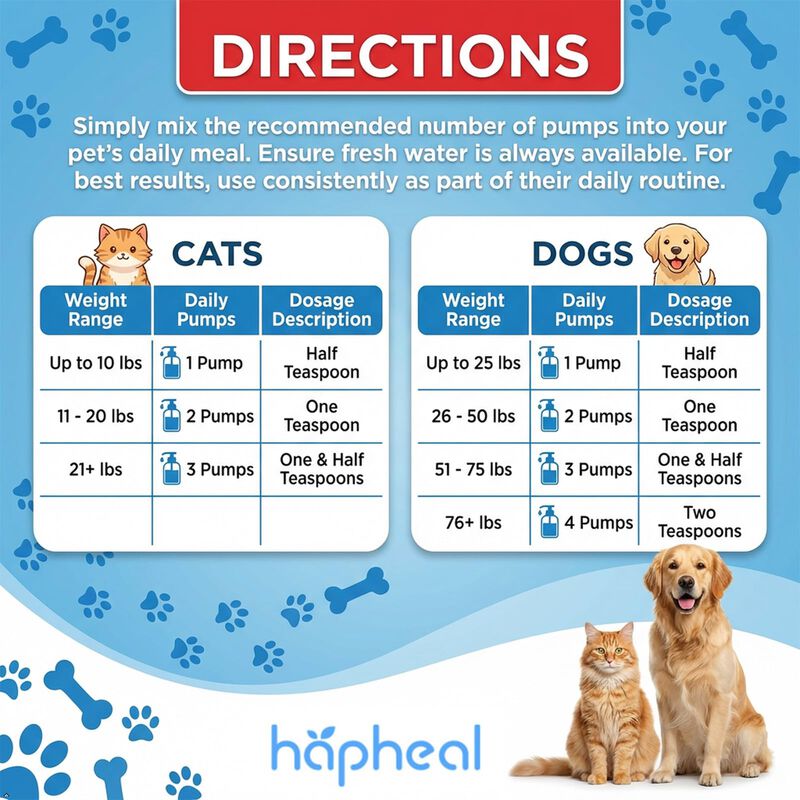 DIRECTIONS

Simply mix the recommended number of pumps into your pet's daily meal. Ensure fresh water is always available. For best results, use consistently as part of their daily routine.

CATS

| Weight Range | Daily Pumps | Dosage Description |
|---|---|---|
| Up to 10 lbs | 1 Pump | Half Teaspoon |
| 11 - 20 lbs | 2 Pumps | One Teaspoon |
| 21+ lbs | 3 Pumps | One & Half Teaspoons |
| | | |

DOGS

| Weight Range | Daily Pumps | Dosage Description |
|---|---|---|
| Up to 25 lbs | 1 Pump | Half Teaspoon |
| 26 - 50 lbs | 2 Pumps | One Teaspoon |
| 51 - 75 lbs | 3 Pumps | One & Half Teaspoons |
| 76+ lbs | 4 Pumps | Two Teaspoons |

hapheal